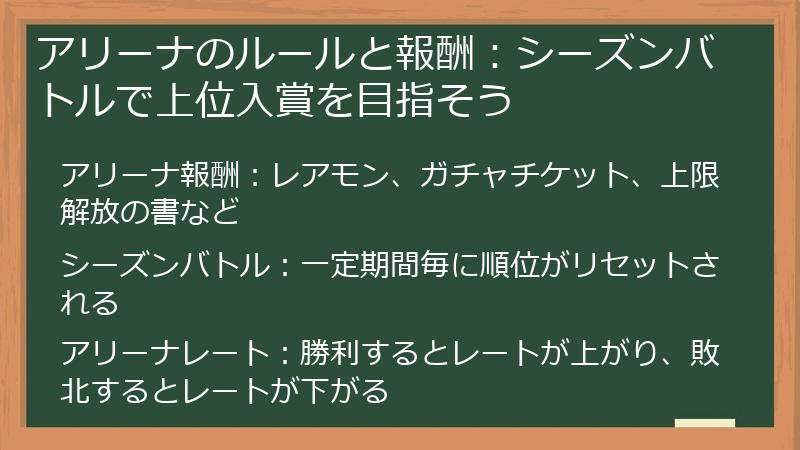 アリーナのルールと報酬：シーズンバトルで上位入賞を目指そう

アリーナ報酬：レアモン、ガチャチケット、上限解放の書など

シーズンバトル：一定期間毎に順位がリセットされる

アリーナレート：勝利するとレートが上がり、敗北するとレートが下がる